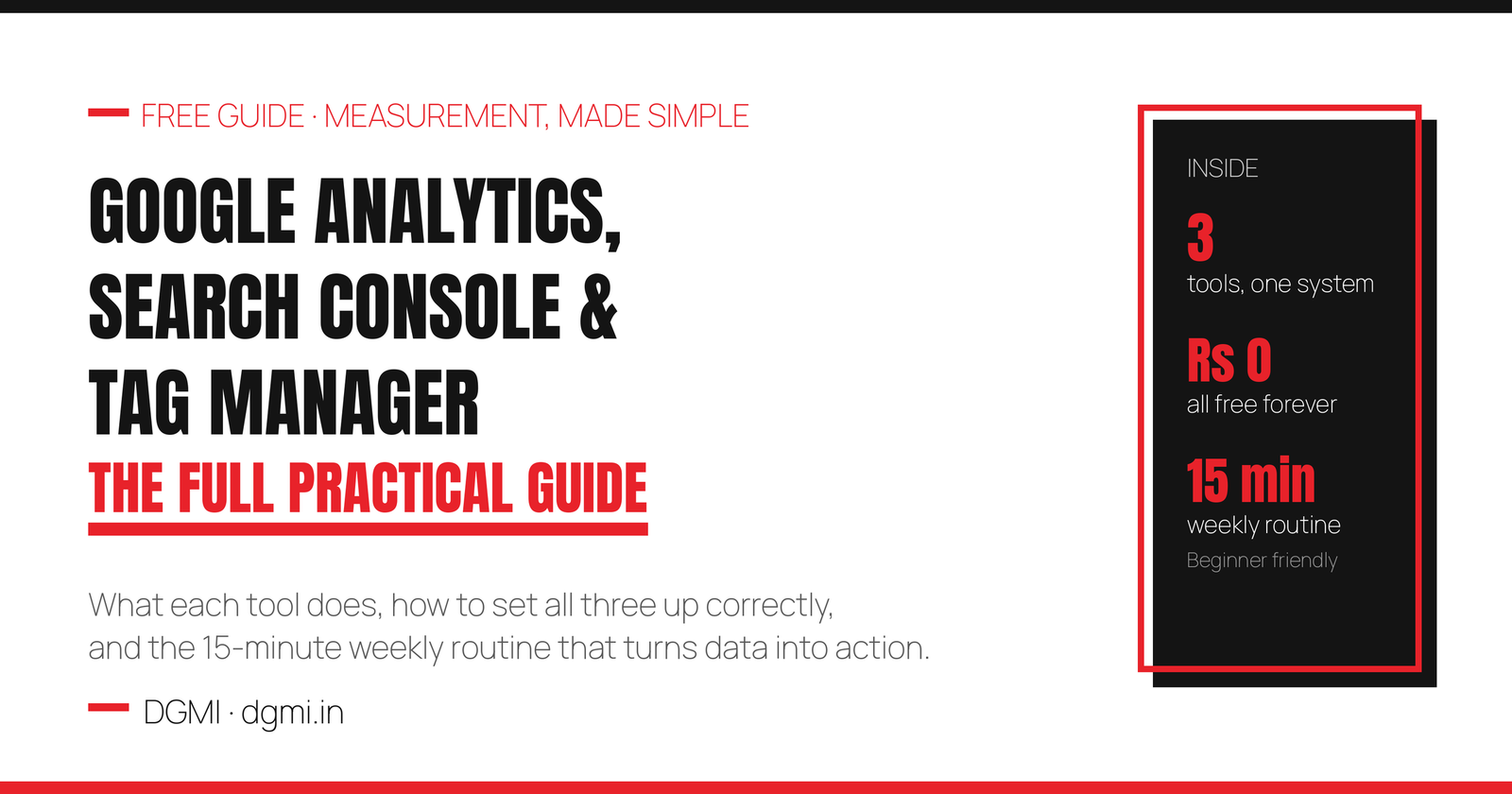 FREE GUIDE · MEASUREMENT, MADE SIMPLE

GOOGLE ANALYTICS, SEARCH CONSOLE & TAG MANAGER

THE FULL PRACTICAL GUIDE

What each tool does, how to set all three up correctly, and the 15-minute weekly routine that turns data into action.

DGMI · dgmi.in

INSIDE

3
tools, one system

Rs 0
all free forever

15 min
weekly routine

Beginner friendly